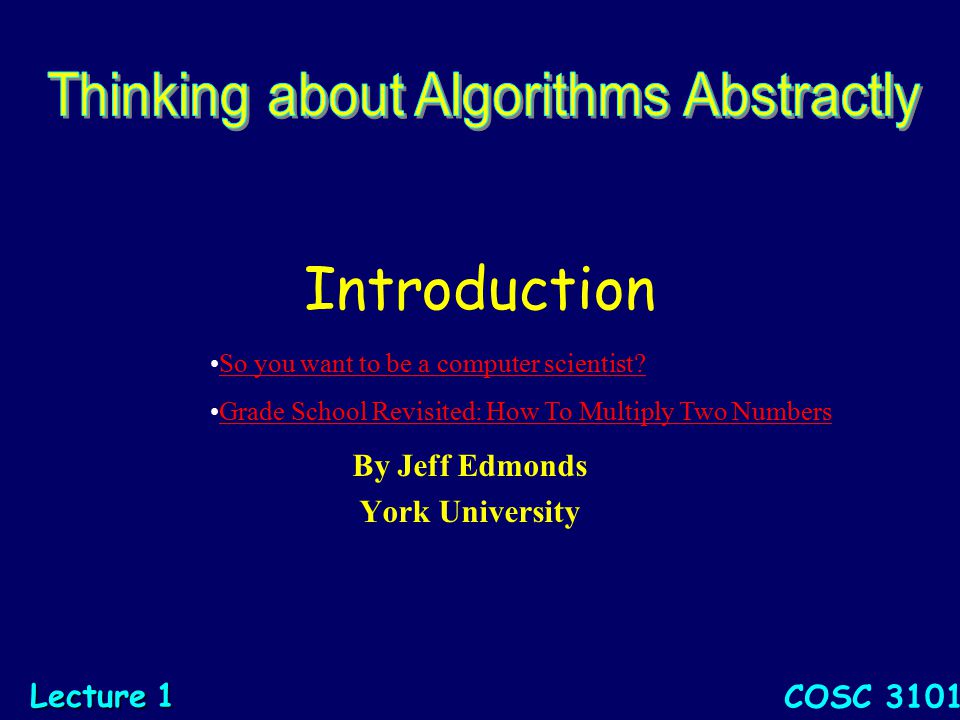 Thinking about Algorithms Abstractly

Introduction

•So you want to be a computer scientist?

•Grade School Revisited: How To Multiply Two Numbers

By Jeff Edmonds
York University

Lecture 1

COSC 3101